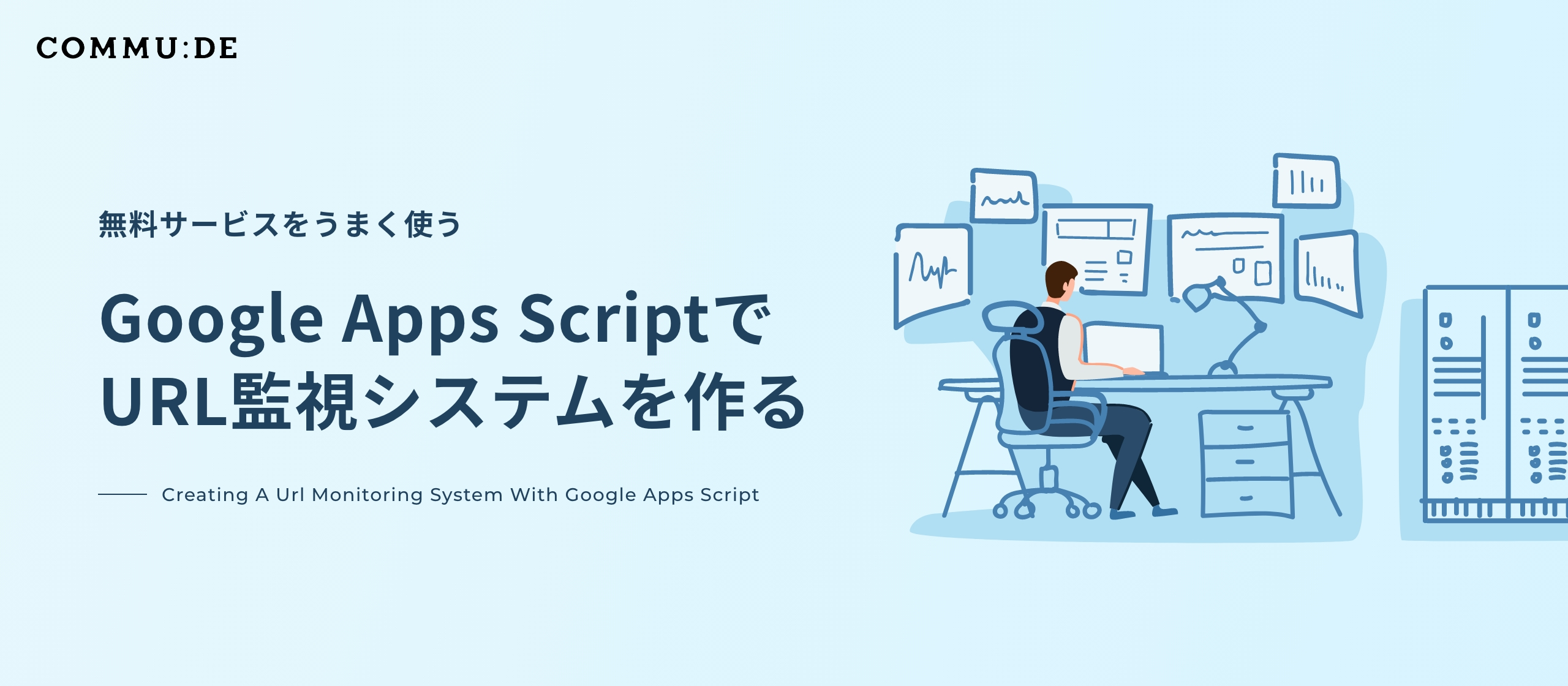 COMMU:DE

無料サービスをうまく使う

Google Apps Scriptで
URL監視システムを作る

Creating A Url Monitoring System With Google Apps Script